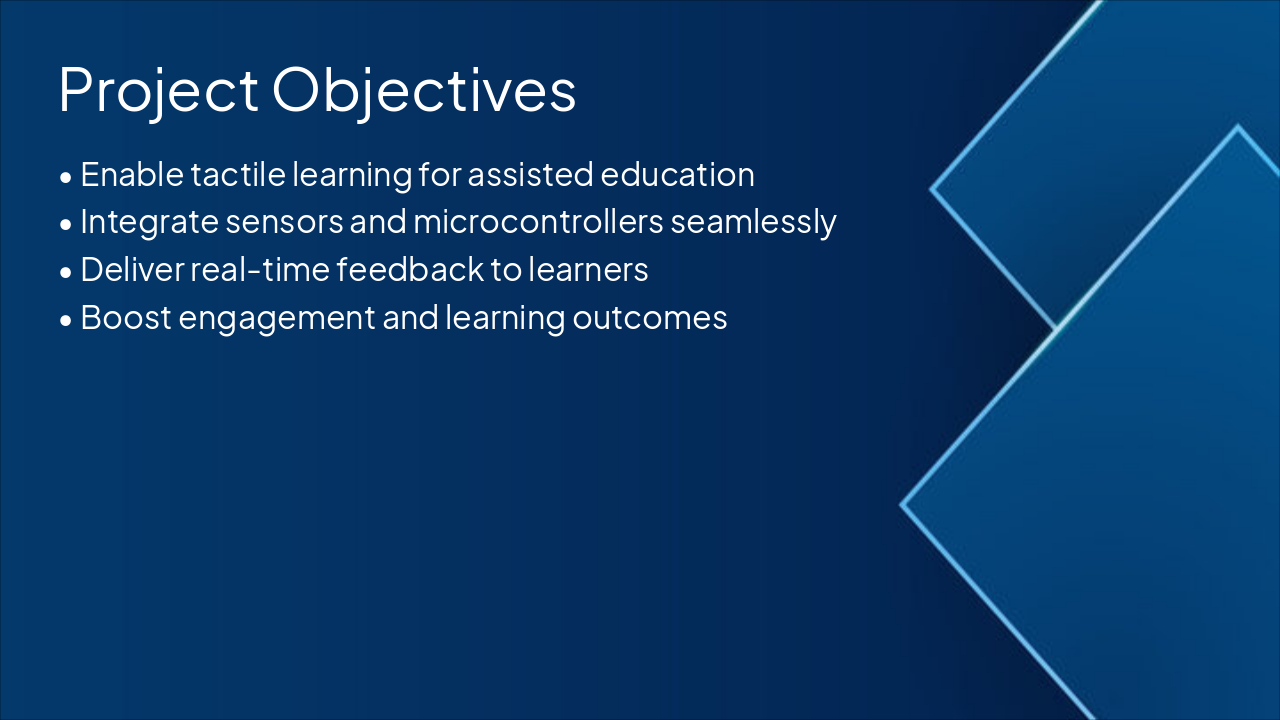 Project Objectives

• Enable tactile learning for assisted education
• Integrate sensors and microcontrollers seamlessly
• Deliver real-time feedback to learners
• Boost engagement and learning outcomes